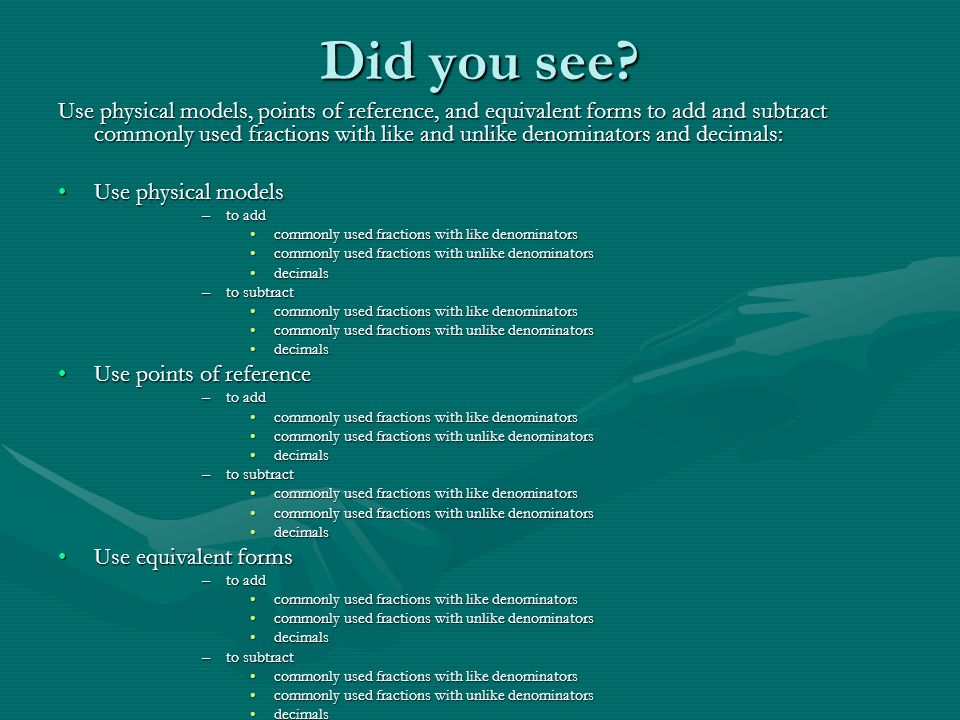 Did you see?

Use physical models, points of reference, and equivalent forms to add and subtract commonly used fractions with like and unlike denominators and decimals:

• Use physical models
  – to add
    • commonly used fractions with like denominators
    • commonly used fractions with unlike denominators
    • decimals
  – to subtract
    • commonly used fractions with like denominators
    • commonly used fractions with unlike denominators
    • decimals
• Use points of reference
  – to add
    • commonly used fractions with like denominators
    • commonly used fractions with unlike denominators
    • decimals
  – to subtract
    • commonly used fractions with like denominators
    • commonly used fractions with unlike denominators
    • decimals
• Use equivalent forms
  – to add
    • commonly used fractions with like denominators
    • commonly used fractions with unlike denominators
    • decimals
  – to subtract
    • commonly used fractions with like denominators
    • commonly used fractions with unlike denominators
    • decimals